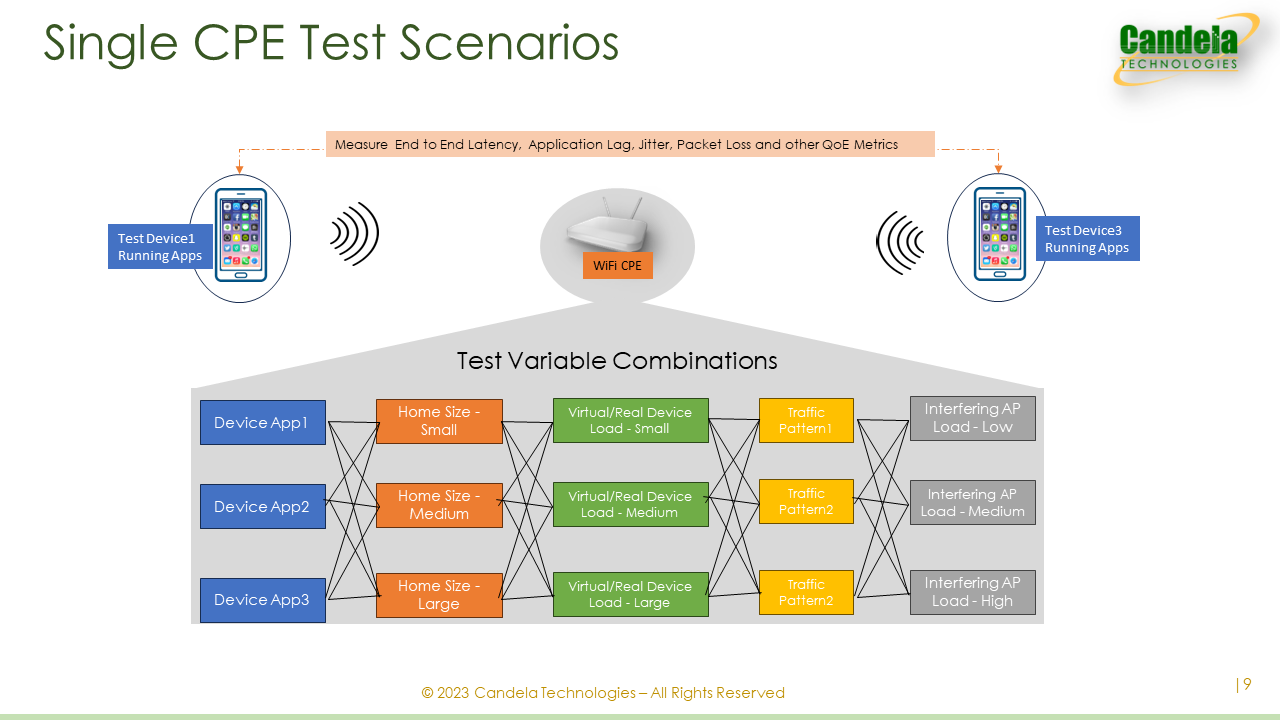 Single CPE Test Scenarios

Candela TECHNOLOGIES

Measure End to End Latency, Application Lag, Jitter, Packet Loss and other QoE Metrics

Test Device1 Running Apps

WiFi CPE

Test Device3 Running Apps

Test Variable Combinations

Device App1

Device App2

Device App3

Home Size - Small

Home Size - Medium

Home Size - Large

Virtual/Real Device Load - Small

Virtual/Real Device Load - Medium

Virtual/Real Device Load - Large

Traffic Pattern1

Traffic Pattern2

Traffic Pattern2

Interfering AP Load - Low

Interfering AP Load - Medium

Interfering AP Load - High

© 2023 Candela Technologies – All Rights Reserved

| 9